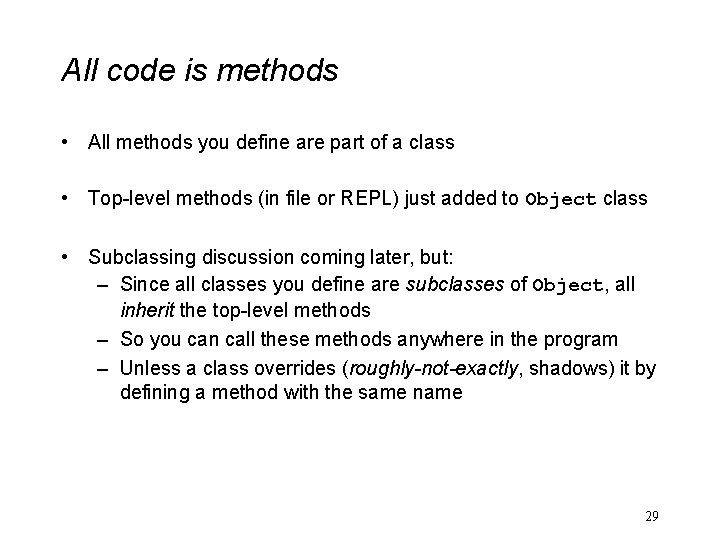 All code is methods

• All methods you define are part of a class

• Top-level methods (in file or REPL) just added to Object class

• Subclassing discussion coming later, but:
– Since all classes you define are subclasses of Object, all inherit the top-level methods
– So you can call these methods anywhere in the program
– Unless a class overrides (roughly-not-exactly, shadows) it by defining a method with the same name

29